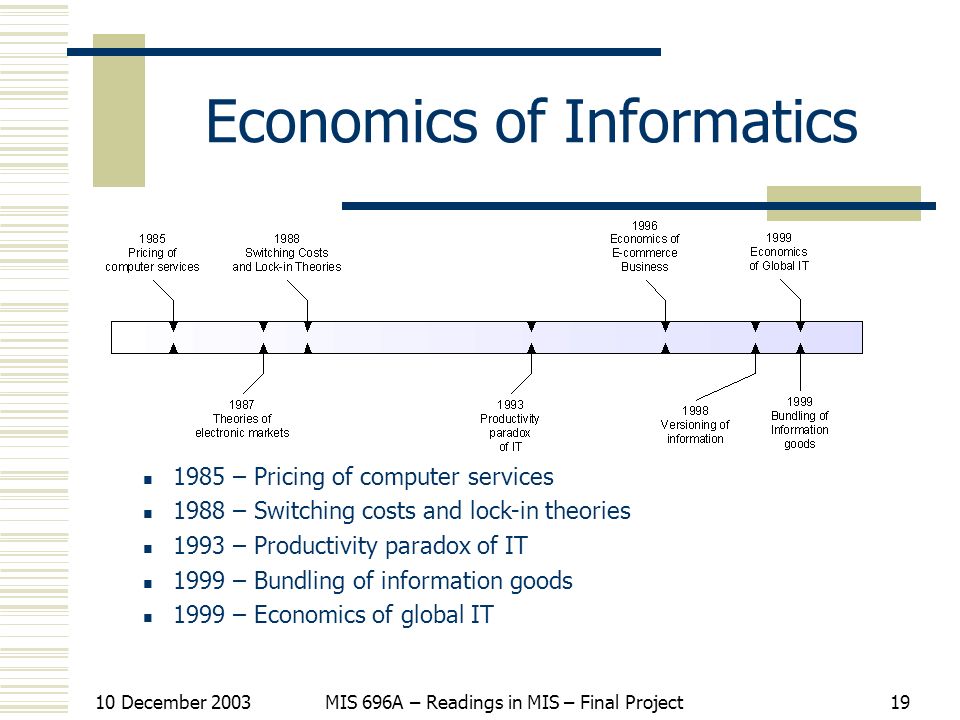 Economics of Informatics

1985
Pricing of
computer services

1988
Switching Costs
and Lock-in Theories

1996
Economics of
E-commerce
Business

1999
Economics
of Global IT

1987
Theories of
electronic markets

1993
Productivity
paradox
of IT

1998
Versioning of
information

1999
Bundling of
Information
goods

- 1985 – Pricing of computer services
- 1988 – Switching costs and lock-in theories
- 1993 – Productivity paradox of IT
- 1999 – Bundling of information goods
- 1999 – Economics of global IT

10 December 2003

MIS 696A – Readings in MIS – Final Project

19